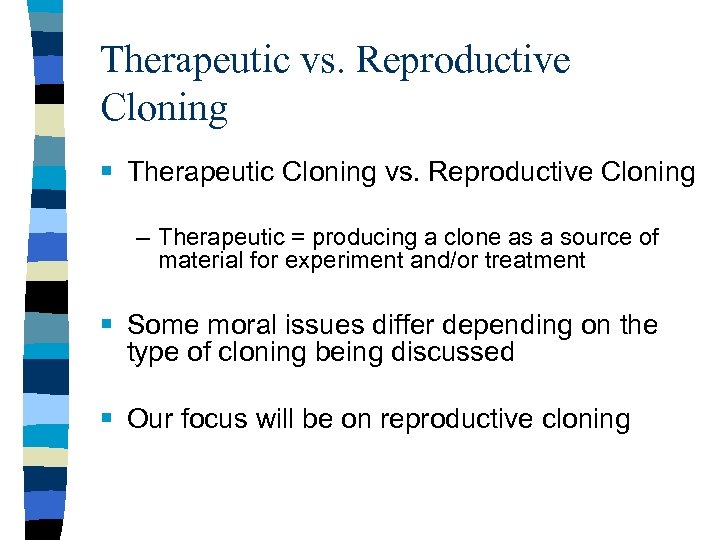 Therapeutic vs. Reproductive Cloning

▪ Therapeutic Cloning vs. Reproductive Cloning

– Therapeutic = producing a clone as a source of material for experiment and/or treatment

▪ Some moral issues differ depending on the type of cloning being discussed

▪ Our focus will be on reproductive cloning